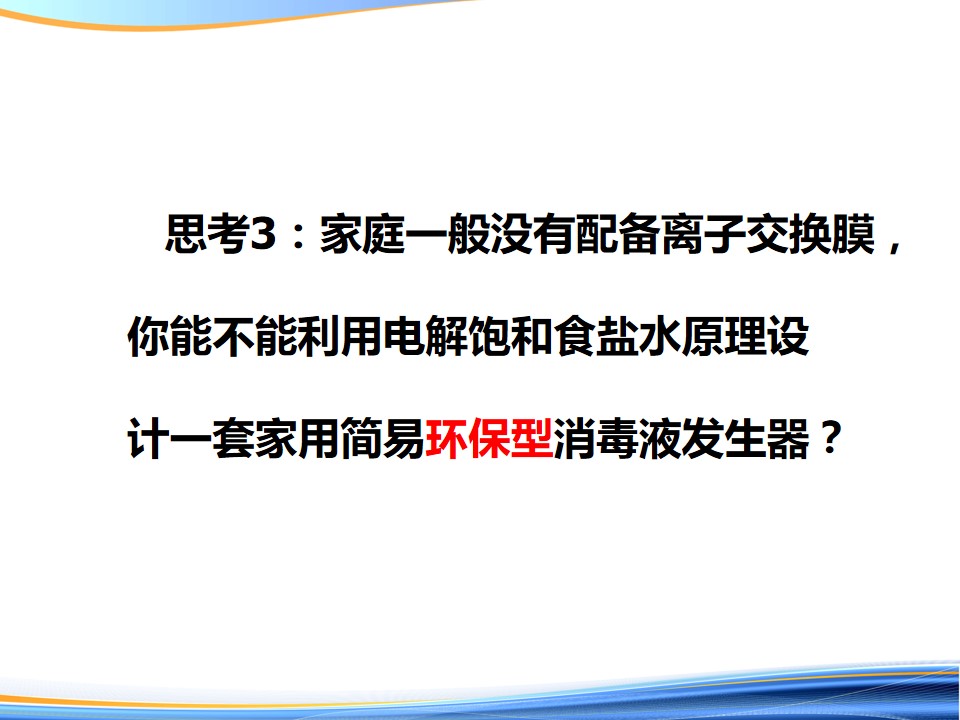 思考3：家庭一般没有配备离子交换膜，你能不能利用电解饱和食盐水原理设计一套家用简易环保型消毒液发生器？